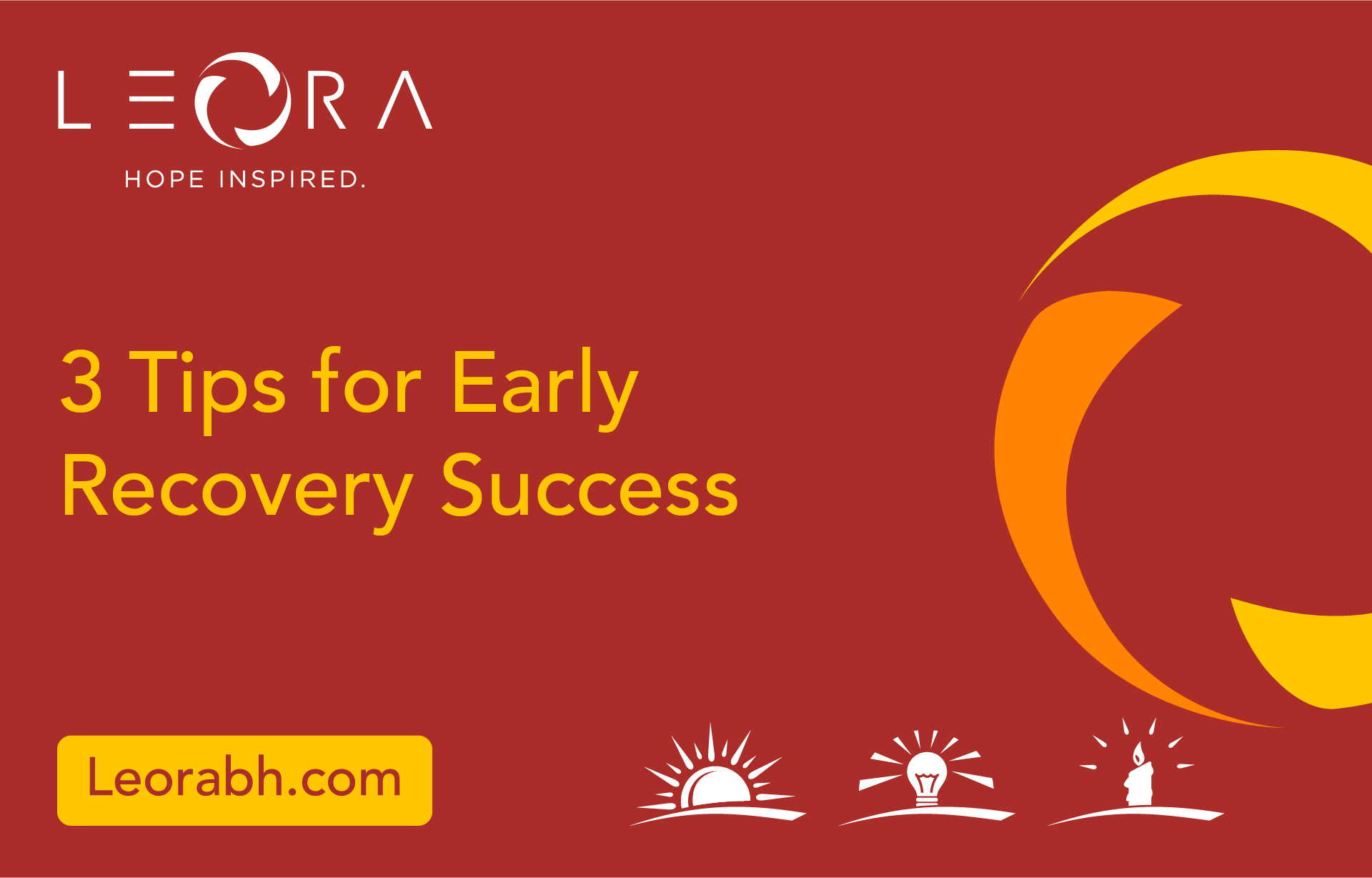 LEORA

HOPE INSPIRED.

3 Tips for Early Recovery Success

Leorabh.com